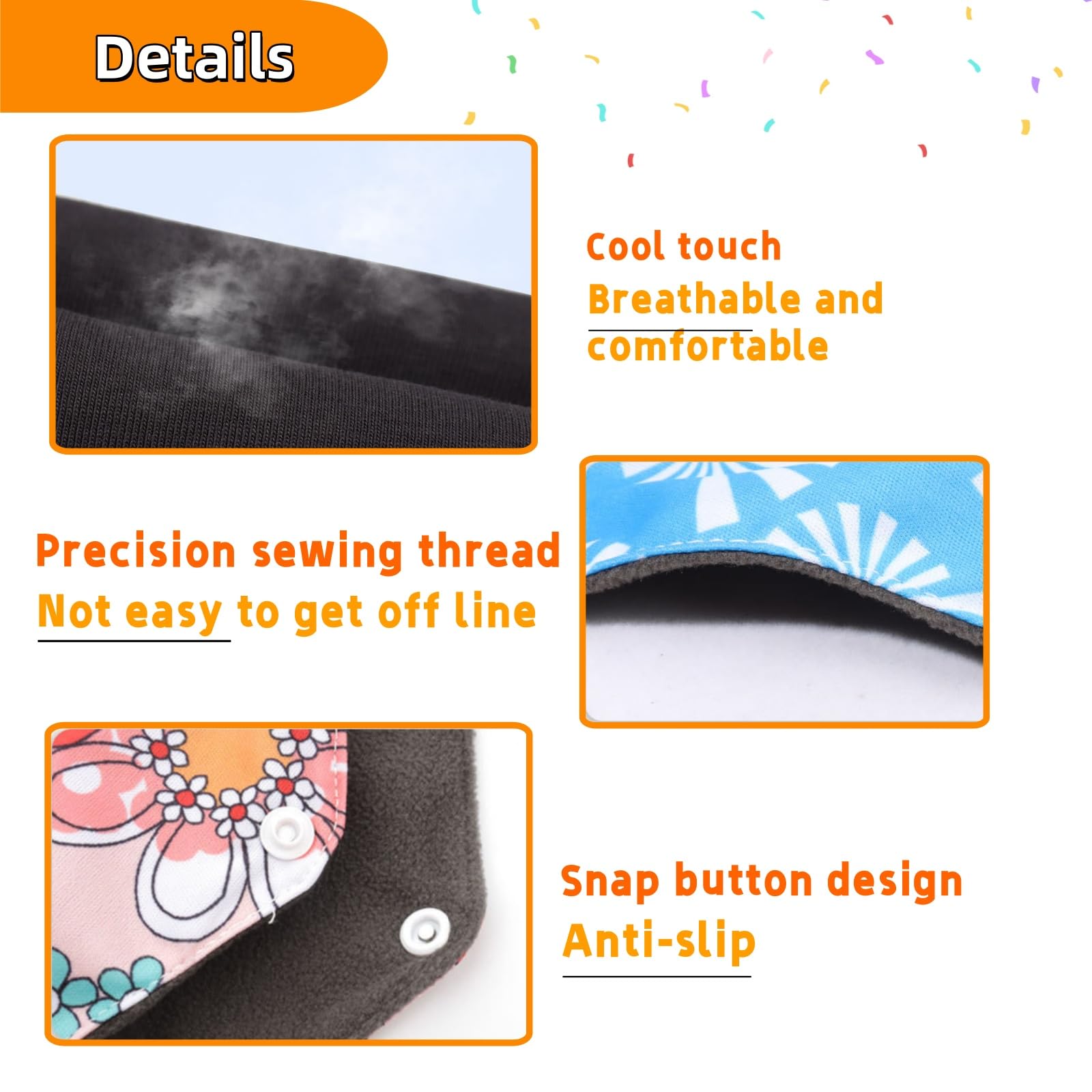 Details

Cool touch
Breathable and comfortable

Precision sewing thread
Not easy to get off line

Snap button design
Anti-slip